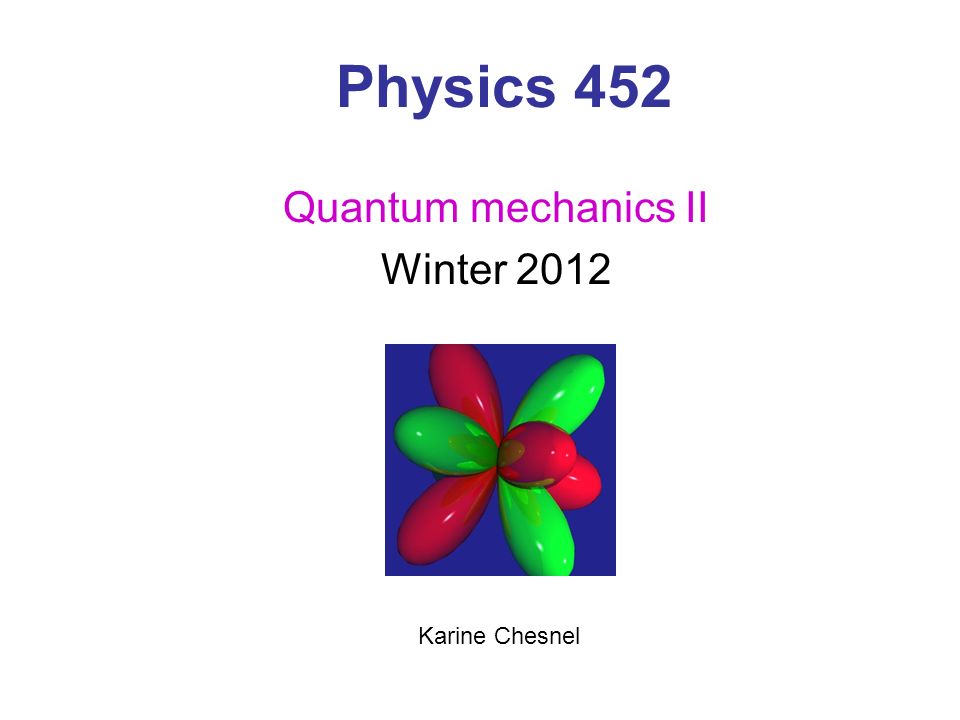 Physics 452

Quantum mechanics II

Winter 2012

Karine Chesnel